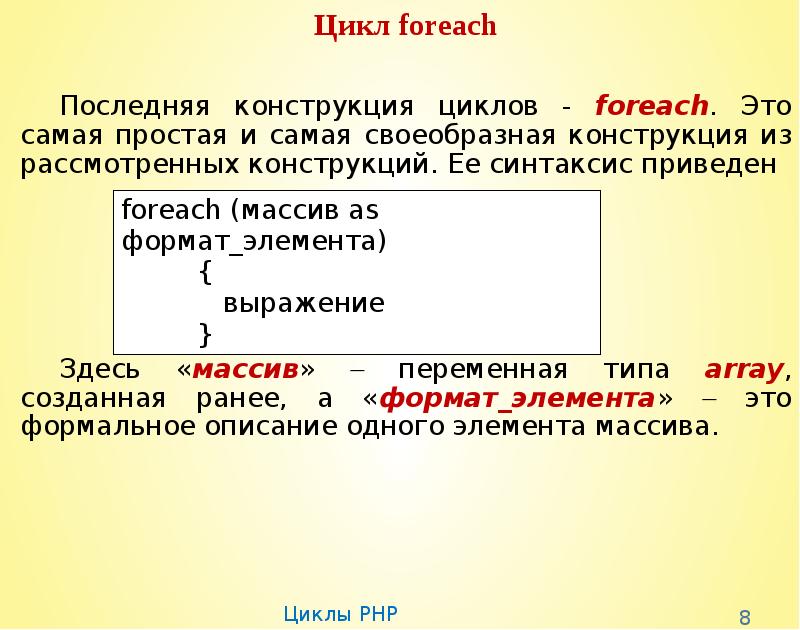 Цикл foreach

Последняя конструкция циклов - foreach. Это самая простая и самая своеобразная конструкция из рассмотренных конструкций. Ее синтаксис приведен

foreach (массив as формат_элемента)
{
выражение
}

Здесь «массив» – переменная типа array, созданная ранее, а «формат_элемента» – это формальное описание одного элемента массива.

Циклы PHP

8